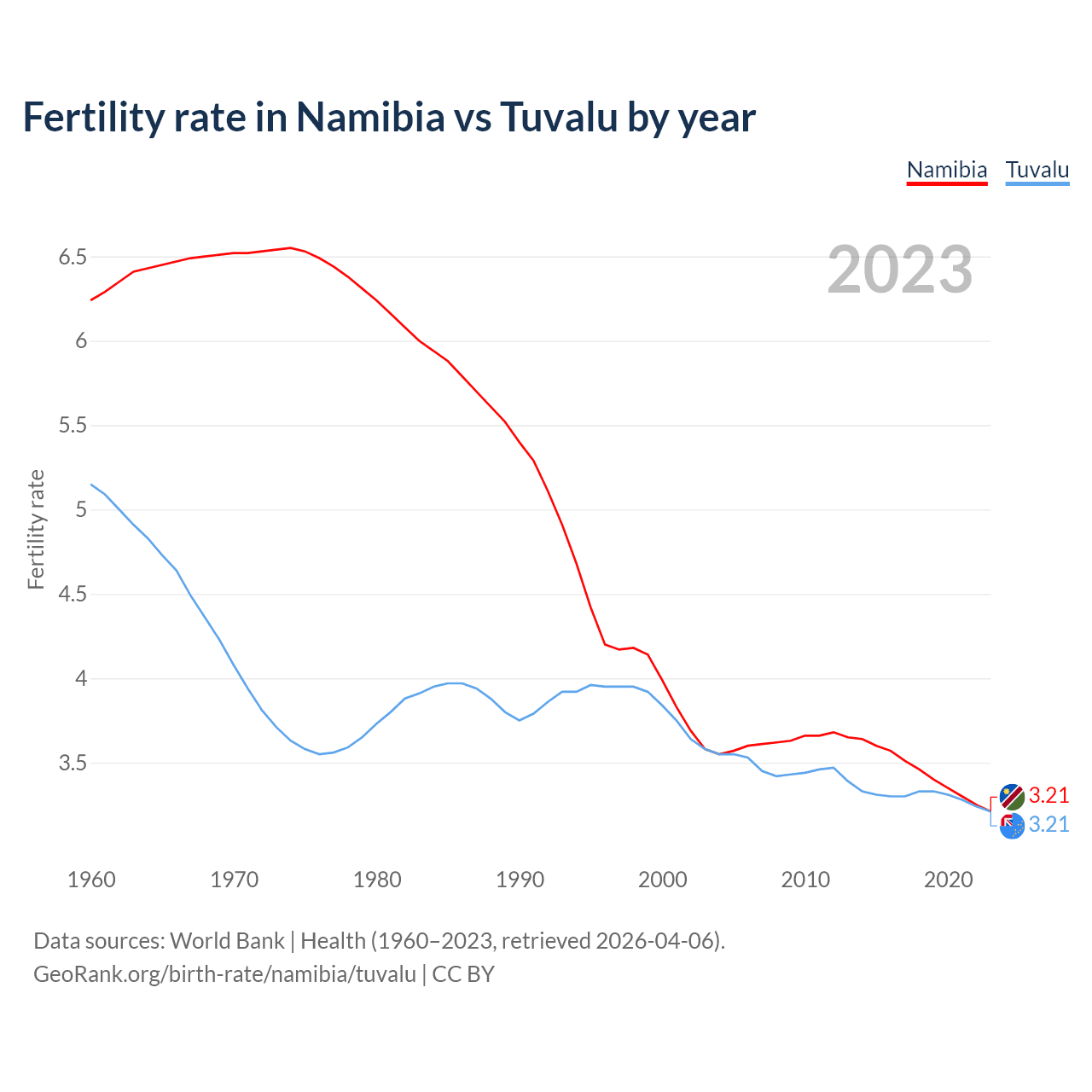 Fertility rate in Namibia vs Tuvalu by year

Namibia Tuvalu

2023

Fertility rate

6.5
6
5.5
5
4.5
4
3.5

3.21
3.21

1960 1970 1980 1990 2000 2010 2020

Data sources: World Bank | Health (1960–2023, retrieved 2026-04-06).
GeoRank.org/birth-rate/namibia/tuvalu | CC BY